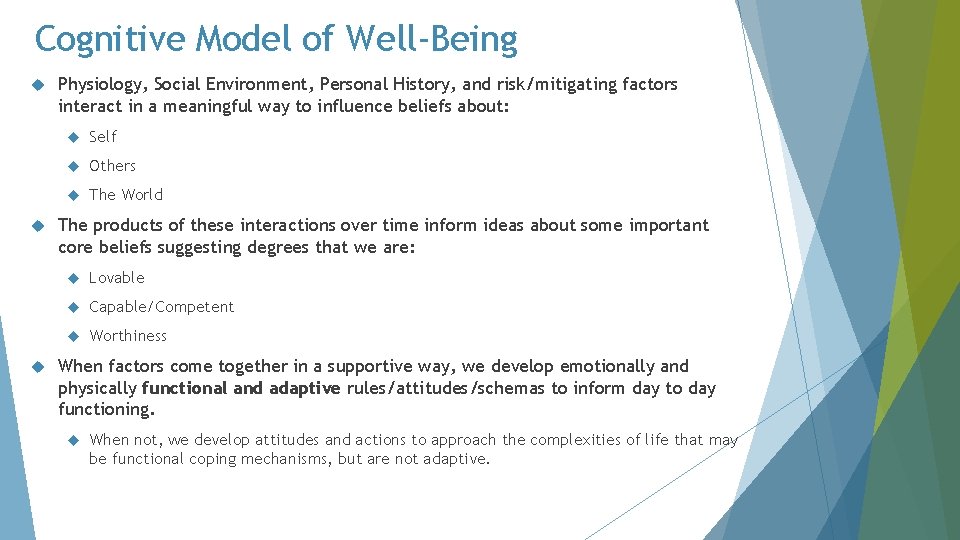 Cognitive Model of Well-Being

Physiology, Social Environment, Personal History, and risk/mitigating factors interact in a meaningful way to influence beliefs about:

Self

Others

The World

The products of these interactions over time inform ideas about some important core beliefs suggesting degrees that we are:

Lovable

Capable/Competent

Worthiness

When factors come together in a supportive way, we develop emotionally and physically functional and adaptive rules/attitudes/schemas to inform day to day functioning.

When not, we develop attitudes and actions to approach the complexities of life that may be functional coping mechanisms, but are not adaptive.